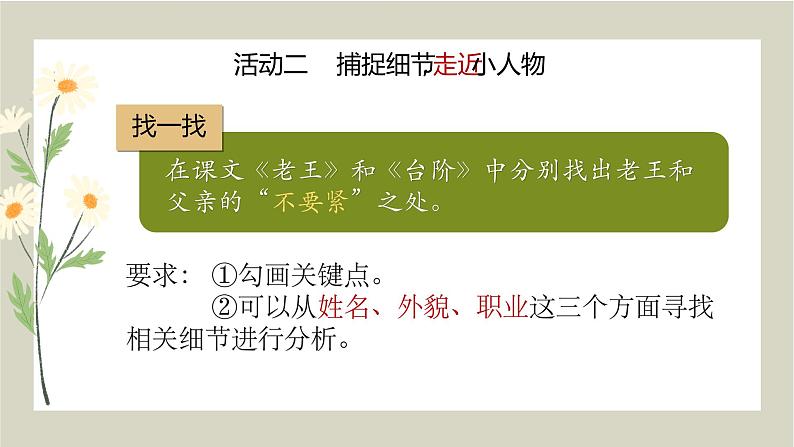 活动二　捕捉细节走近小人物

找一找

在课文《老王》和《台阶》中分别找出老王和父亲的“不要紧”之处。

要求：①勾画关键点。
②可以从姓名、外貌、职业这三个方面寻找相关细节进行分析。